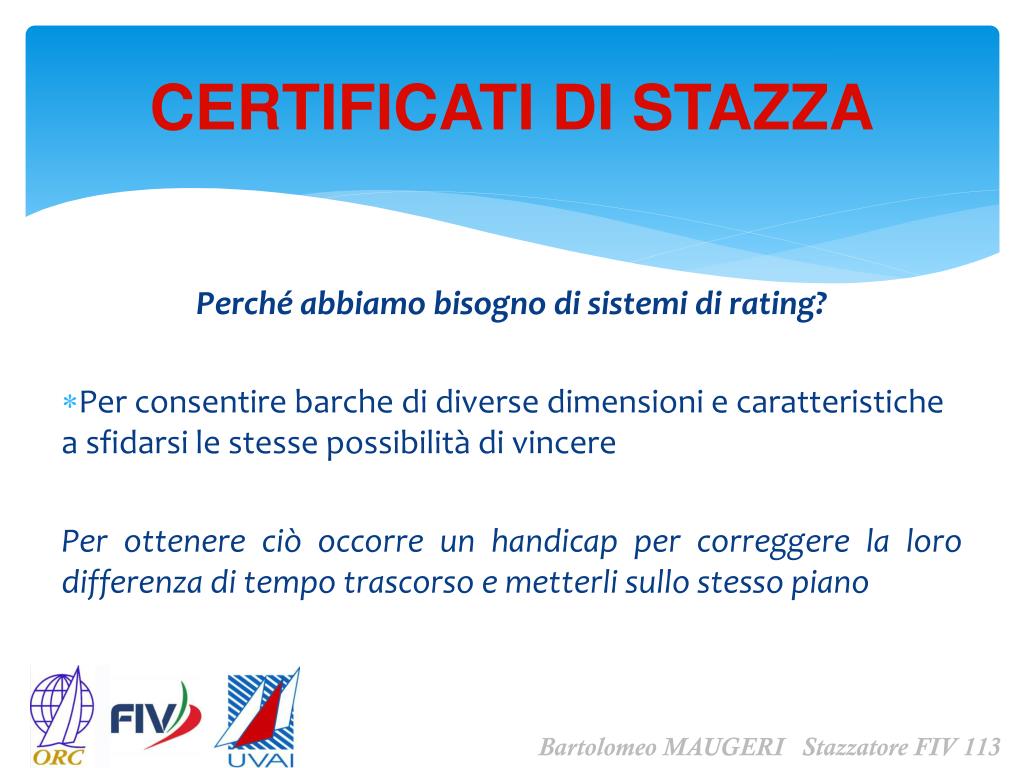 CERTIFICATI DI STAZZA

Perché abbiamo bisogno di sistemi di rating?

∗Per consentire barche di diverse dimensioni e caratteristiche a sfidarsi le stesse possibilità di vincere

Per ottenere ciò occorre un handicap per correggere la loro differenza di tempo trascorso e metterli sullo stesso piano

ORC FIV UVAI

Bartolomeo MAUGERI Stazzatore FIV 113